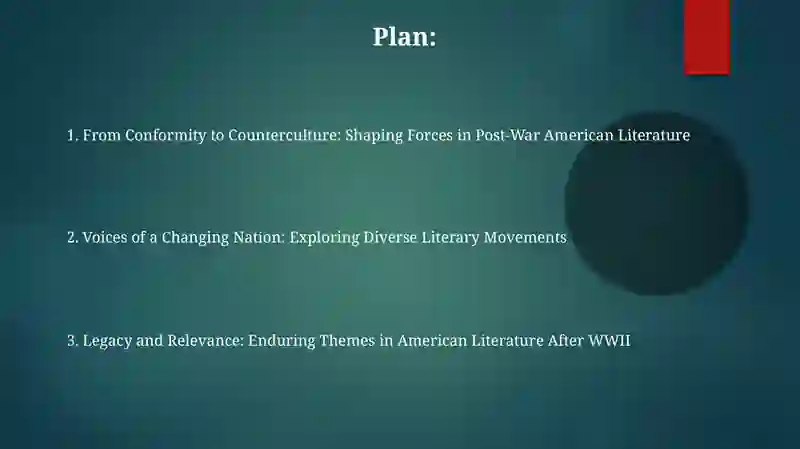 Plan:

1. From Conformity to Counterculture: Shaping Forces in Post-War American Literature

2. Voices of a Changing Nation: Exploring Diverse Literary Movements

3. Legacy and Relevance: Enduring Themes in American Literature After WWII